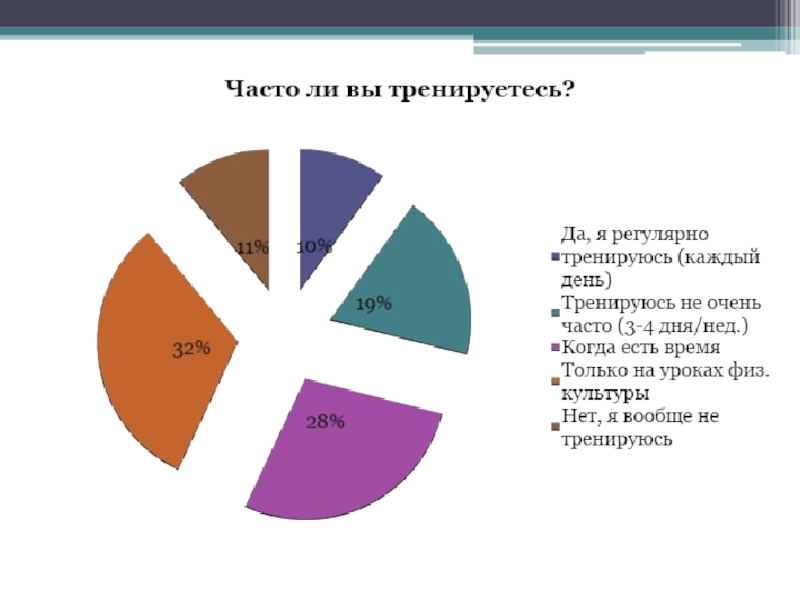 Часто ли вы тренируетесь?

11%

10%

19%

32%

28%

Да, я регулярно тренируюсь (каждый день)
Тренируюсь не очень часто (3-4 дня/нед.)
Когда есть время
Только на уроках физ. культуры
Нет, я вообще не тренируюсь